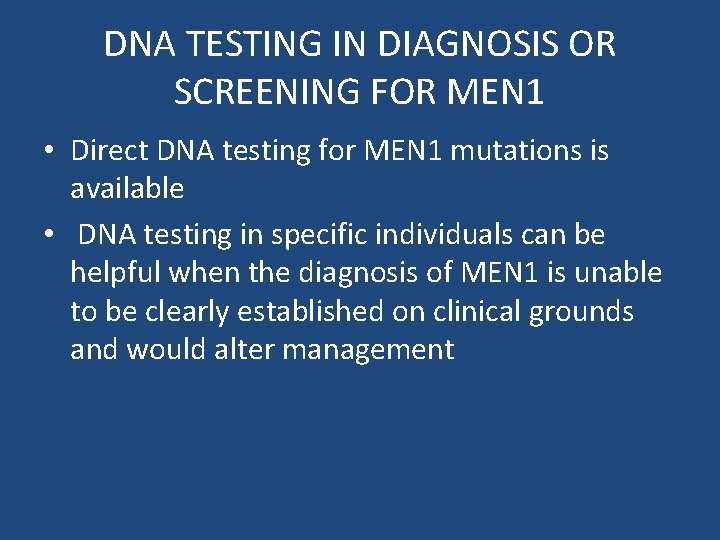 DNA TESTING IN DIAGNOSIS OR SCREENING FOR MEN1

• Direct DNA testing for MEN1 mutations is available

• DNA testing in specific individuals can be helpful when the diagnosis of MEN1 is unable to be clearly established on clinical grounds and would alter management